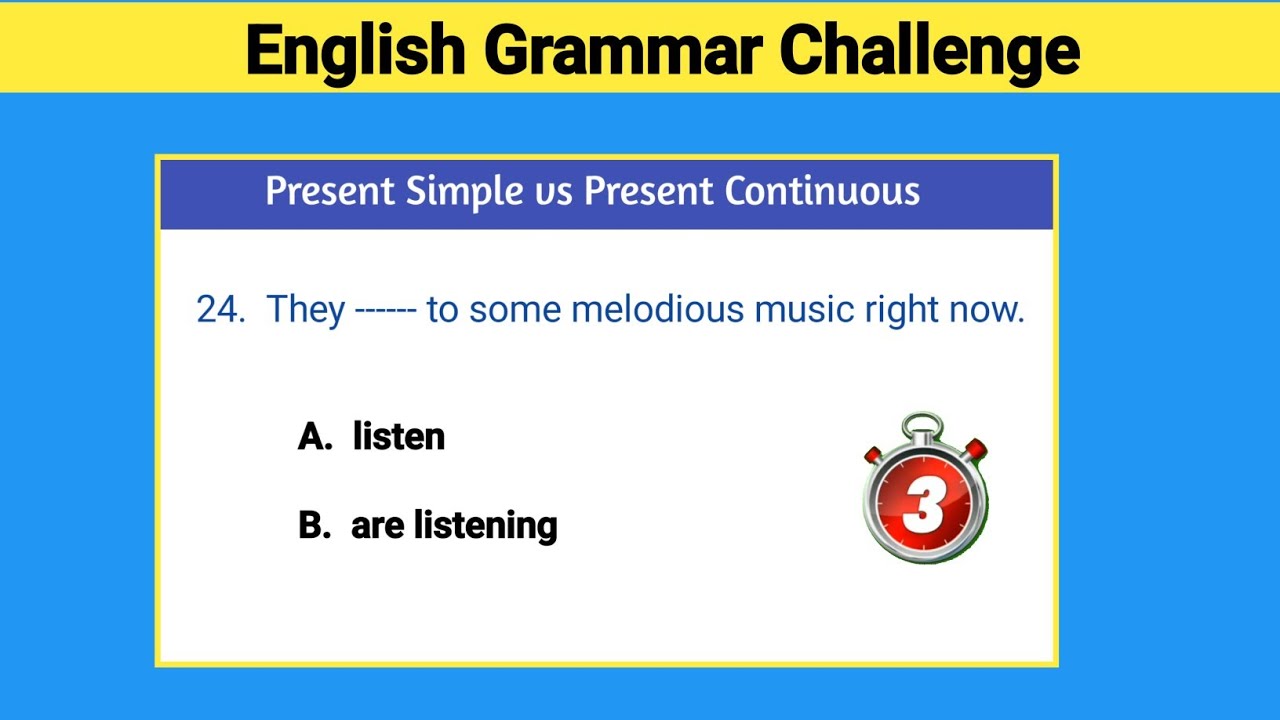 English Grammar Challenge

Present Simple vs Present Continuous

24. They ------ to some melodious music right now.

A. listen

B. are listening

3